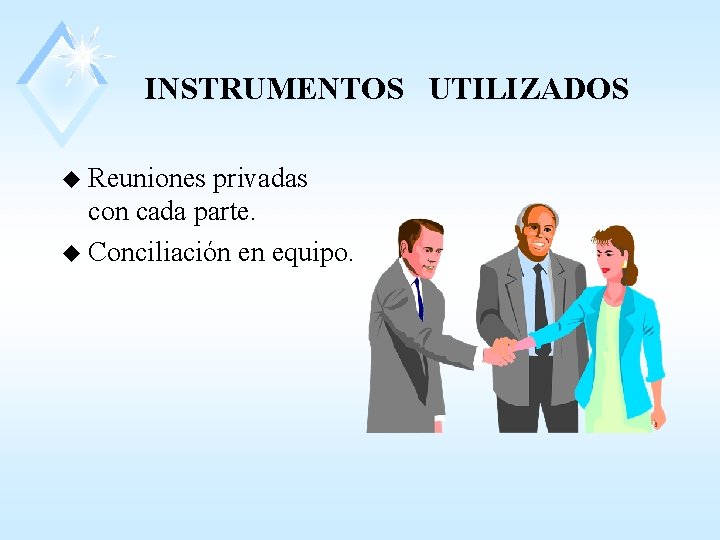 INSTRUMENTOS UTILIZADOS

◆ Reuniones privadas con cada parte.

◆ Conciliación en equipo.